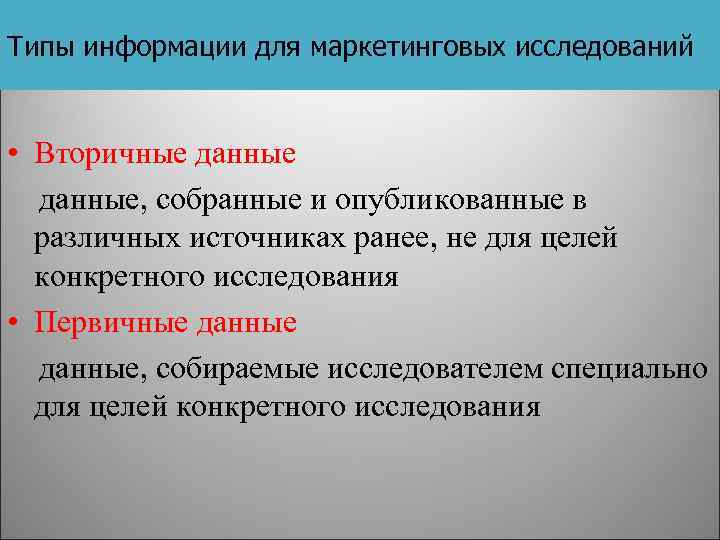 Типы информации для маркетинговых исследований

• Вторичные данные

данные, собранные и опубликованные в различных источниках ранее, не для целей конкретного исследования

• Первичные данные

данные, собираемые исследователем специально для целей конкретного исследования